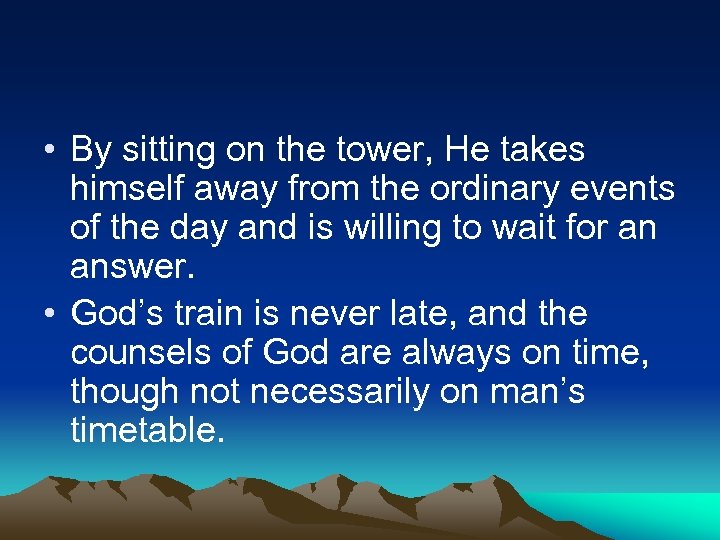 • By sitting on the tower, He takes himself away from the ordinary events of the day and is willing to wait for an answer.
• God’s train is never late, and the counsels of God are always on time, though not necessarily on man’s timetable.